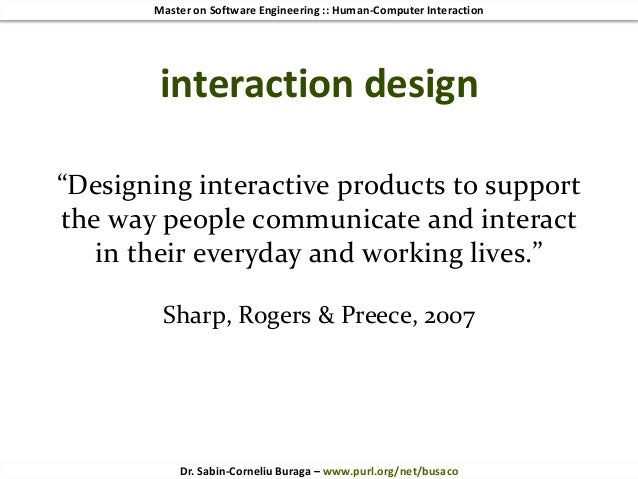 Master on Software Engineering :: Human-Computer Interaction

interaction design

“Designing interactive products to support the way people communicate and interact in their everyday and working lives.”

Sharp, Rogers & Preece, 2007

Dr. Sabin-Corneliu Buraga – www.purl.org/net/busaco